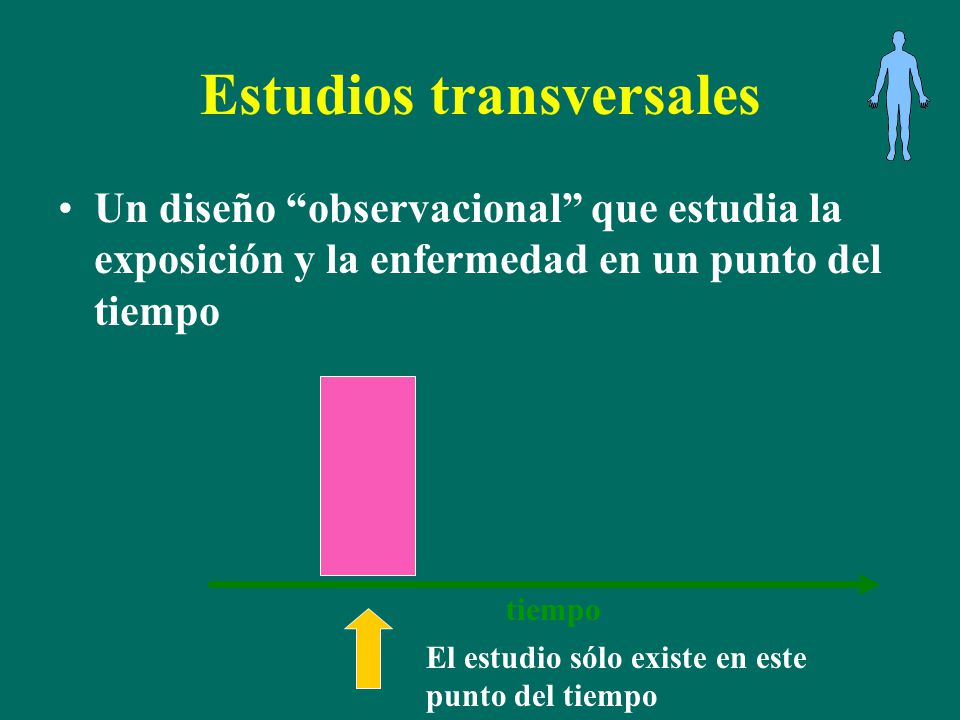 Estudios transversales

• Un diseño “observacional” que estudia la exposición y la enfermedad en un punto del tiempo

tiempo

El estudio sólo existe en este punto del tiempo